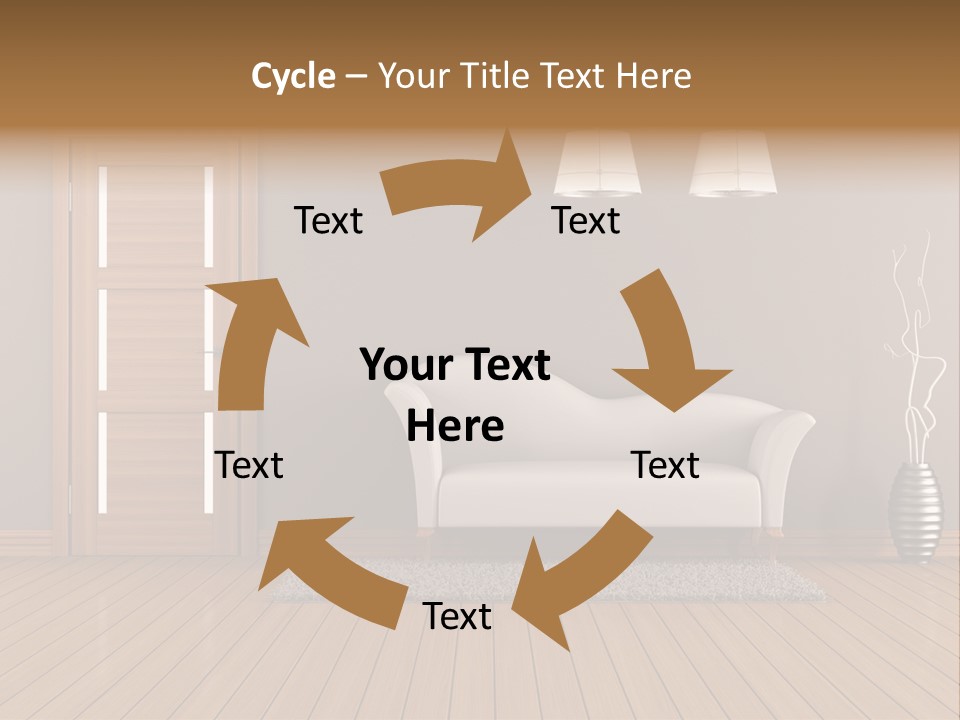 Cycle – Your Title Text Here

Text

Text

Your Text Here

Text

Text

Text